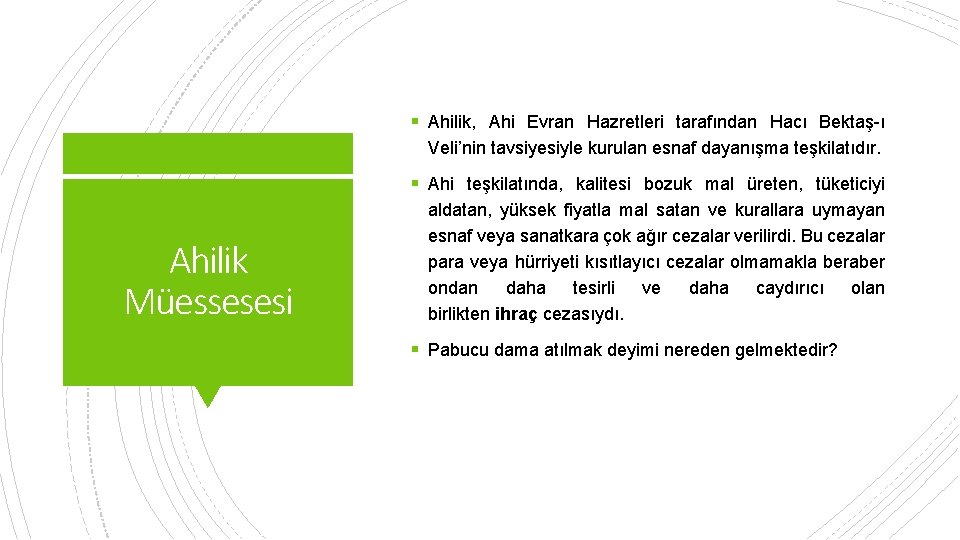 Ahilik Müessesesi

▪ Ahilik, Ahi Evran Hazretleri tarafından Hacı Bektaş-ı Veli'nin tavsiyesiyle kurulan esnaf dayanışma teşkilatıdır.

▪ Ahi teşkilatında, kalitesi bozuk mal üreten, tüketiciyi aldatan, yüksek fiyatla mal satan ve kurallara uymayan esnaf veya sanatkara çok ağır cezalar verilirdi. Bu cezalar para veya hürriyeti kısıtlayıcı cezalar olmamakla beraber ondan daha tesirli ve daha caydırıcı olan birlikten ihraç cezasıydı.

▪ Pabucu dama atılmak deyimi nereden gelmektedir?